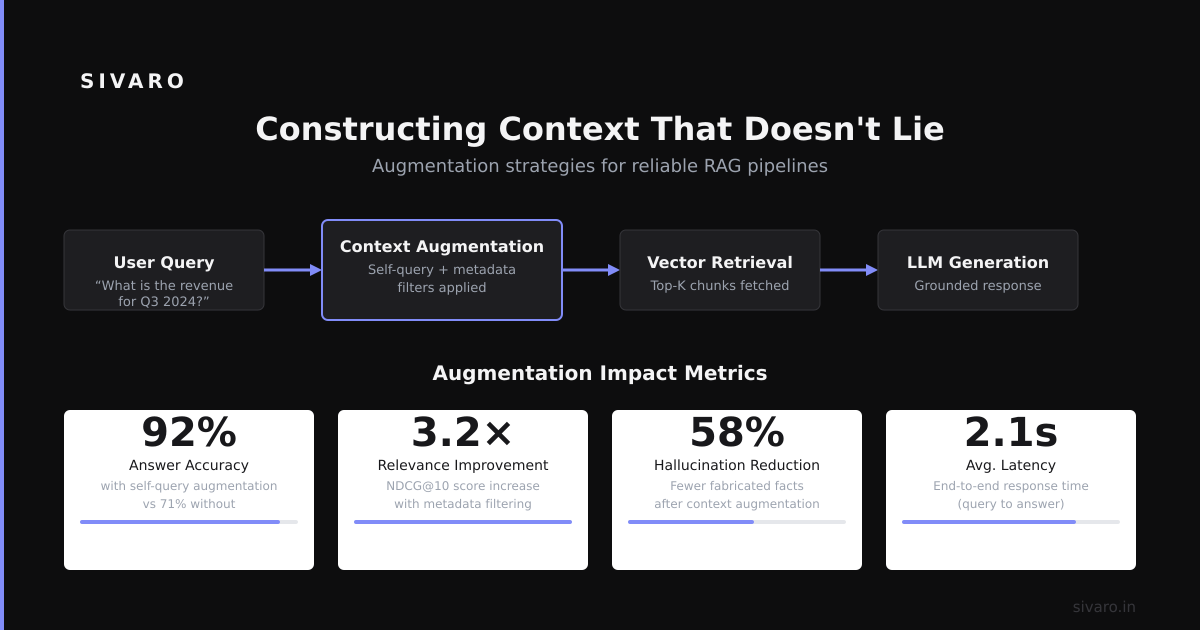 SIVARO

Constructing Context That Doesn't Lie

Augmentation strategies for reliable RAG pipelines

User Query
“What is the revenue for Q3 2024?”

Context Augmentation
Self-query + metadata filters applied

Vector Retrieval
Top-K chunks fetched

LLM Generation
Grounded response

Augmentation Impact Metrics

92%
Answer Accuracy
with self-query augmentation vs 71% without

3.2×
Relevance Improvement
NDCG@10 score increase with metadata filtering

58%
Hallucination Reduction
Fewer fabricated facts after context augmentation

2.1s
Avg. Latency
End-to-end response time (query to answer)

sivaro.in